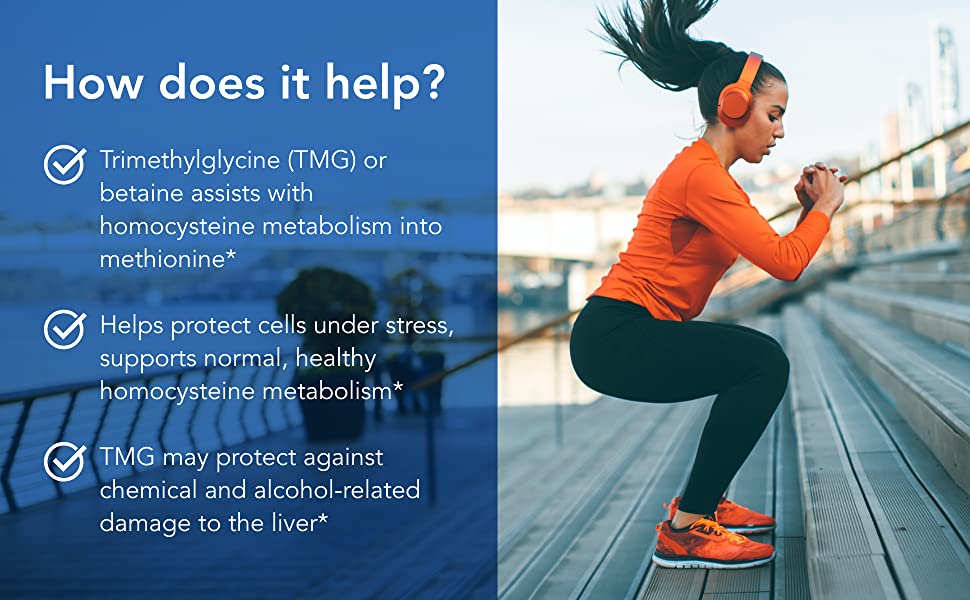 How does it help?

Trimethylglycine (TMG) or betaine assists with homocysteine metabolism into methionine*

Helps protect cells under stress, supports normal, healthy homocysteine metabolism*

TMG may protect against chemical and alcohol-related damage to the liver*